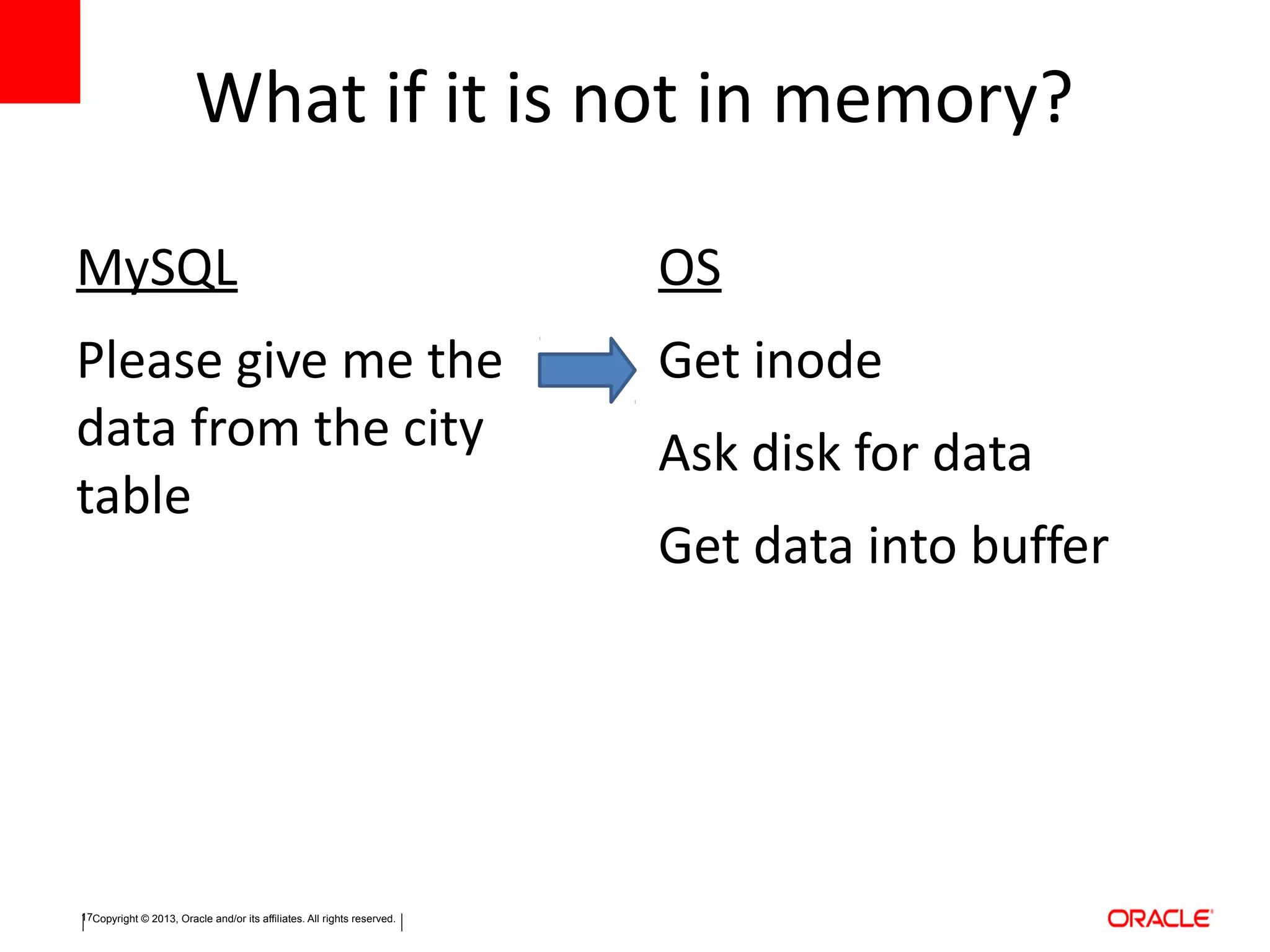 What if it is not in memory?

MySQL

Please give me the data from the city table

OS

Get inode

Ask disk for data

Get data into buffer

17 Copyright © 2013, Oracle and/or its affiliates. All rights reserved.

ORACLE